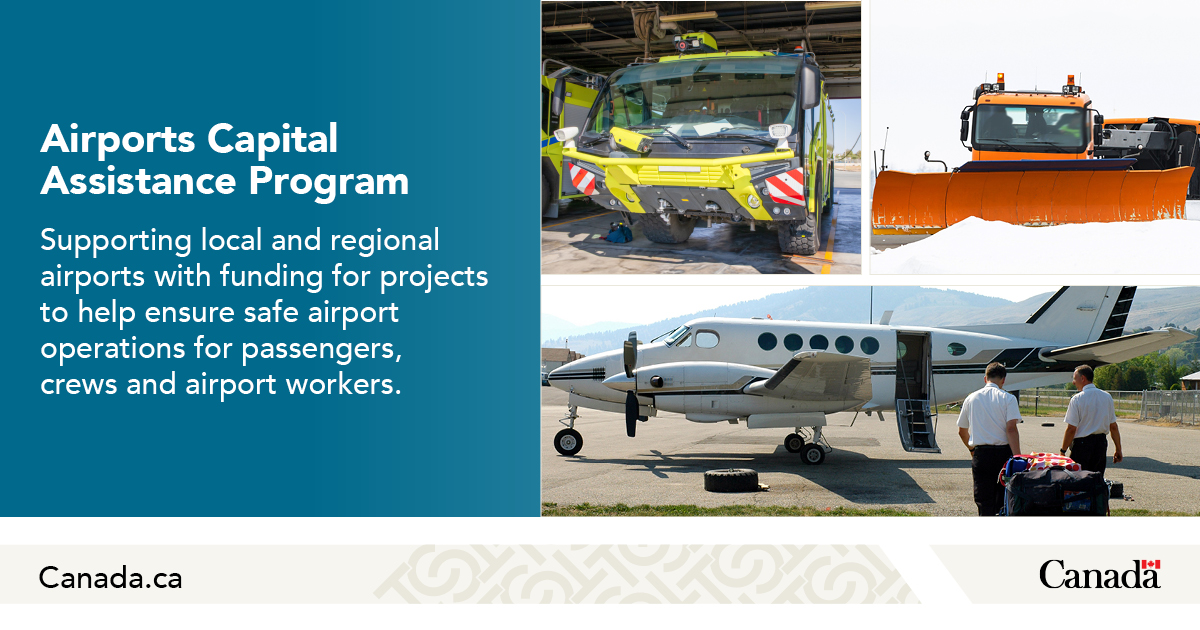 Airports Capital Assistance Program

Supporting local and regional airports with funding for projects to help ensure safe airport operations for passengers, crews and airport workers.

Canada.ca

Canada